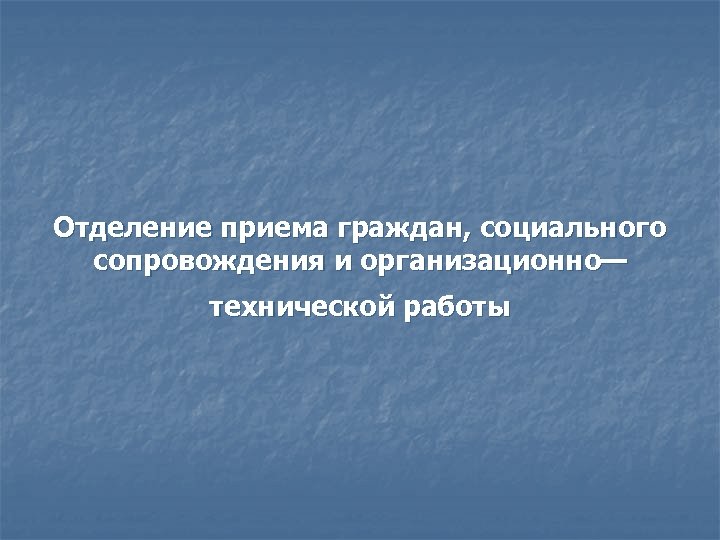 Отделение приема граждан, социального сопровождения и организационно— технической работы